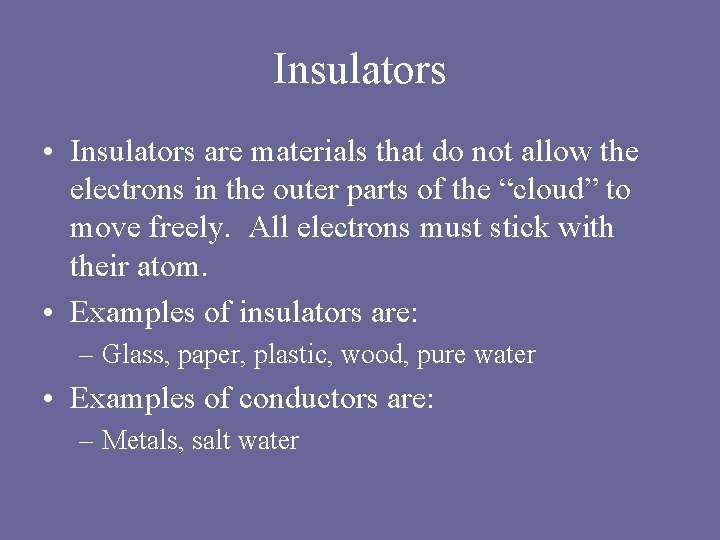 Insulators

• Insulators are materials that do not allow the electrons in the outer parts of the “cloud” to move freely.  All electrons must stick with their atom.

• Examples of insulators are:
– Glass, paper, plastic, wood, pure water

• Examples of conductors are:
– Metals, salt water